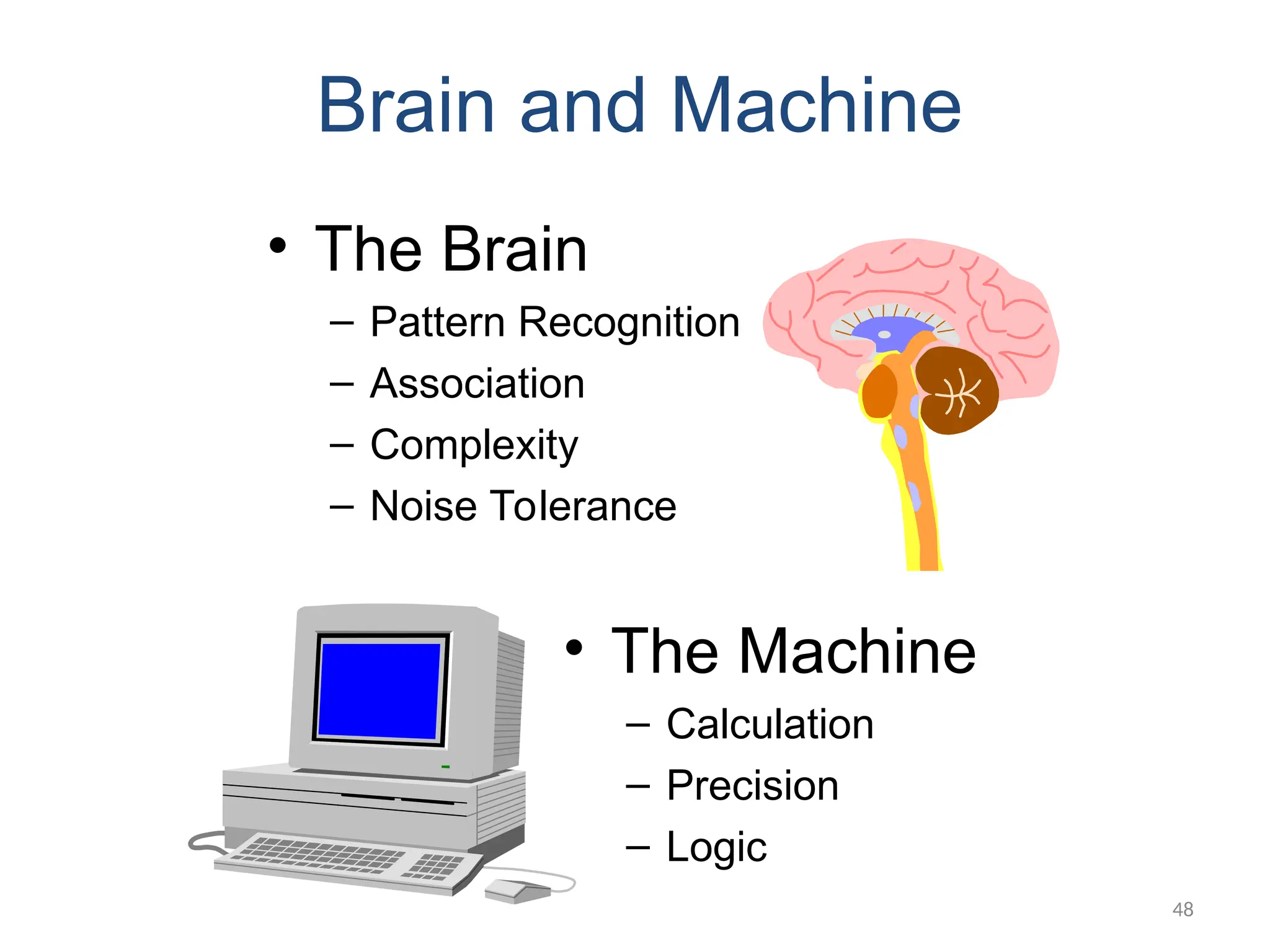 Brain and Machine

• The Brain
– Pattern Recognition
– Association
– Complexity
– Noise Tolerance

• The Machine
– Calculation
– Precision
– Logic

48